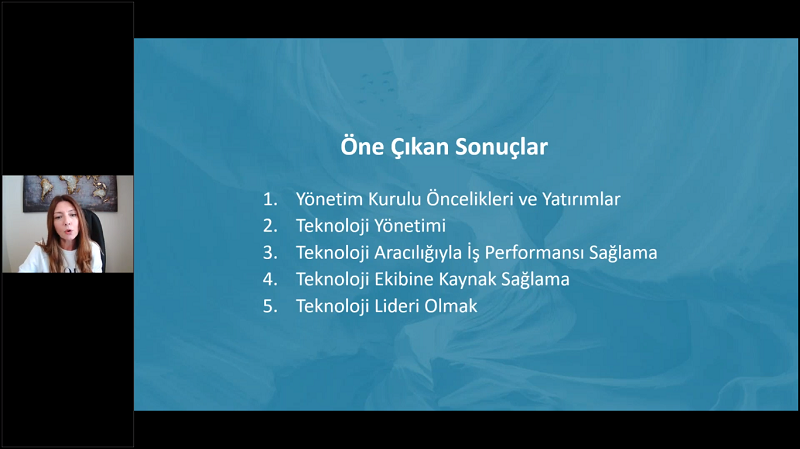 Öne Çıkan Sonuçlar

1. Yönetim Kurulu Öncelikleri ve Yatırımlar
2. Teknoloji Yönetimi
3. Teknoloji Aracılığıyla İş Performansı Sağlama
4. Teknoloji Ekibine Kaynak Sağlama
5. Teknoloji Lideri Olmak